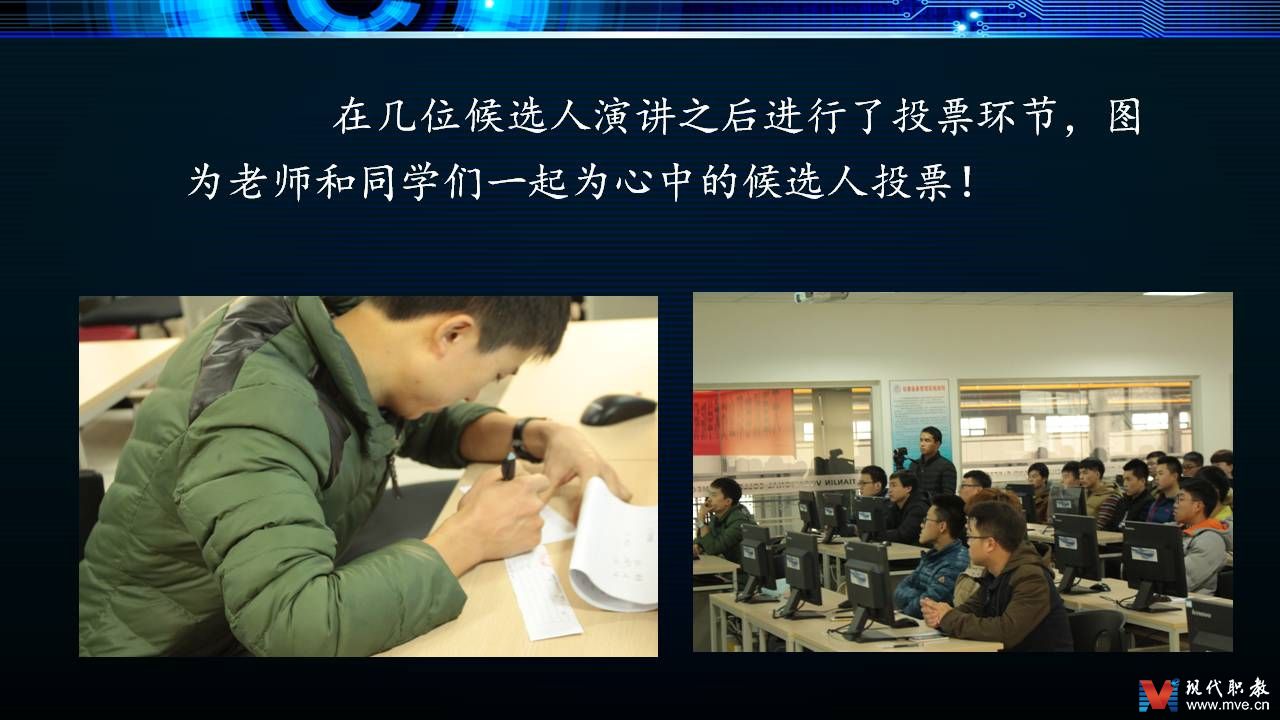 在几位候选人演讲之后进行了投票环节，图为老师和同学们一起为心中的候选人投票！

现代职教
www.mve.cn